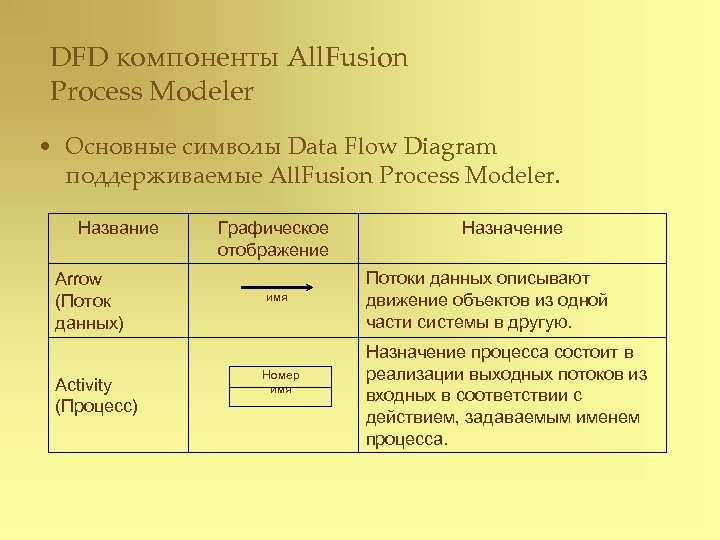 DFD компоненты AllFusion Process Modeler

• Основные символы Data Flow Diagram поддерживаемые AllFusion Process Modeler.

| Название | Графическое отображение | Назначение |
|---|---|---|
| Arrow (Поток данных) | имя | Потоки данных описывают движение объектов из одной части системы в другую. |
| Activity (Процесс) | Номер имя | Назначение процесса состоит в реализации выходных потоков из входных в соответствии с действием, задаваемым именем процесса. |